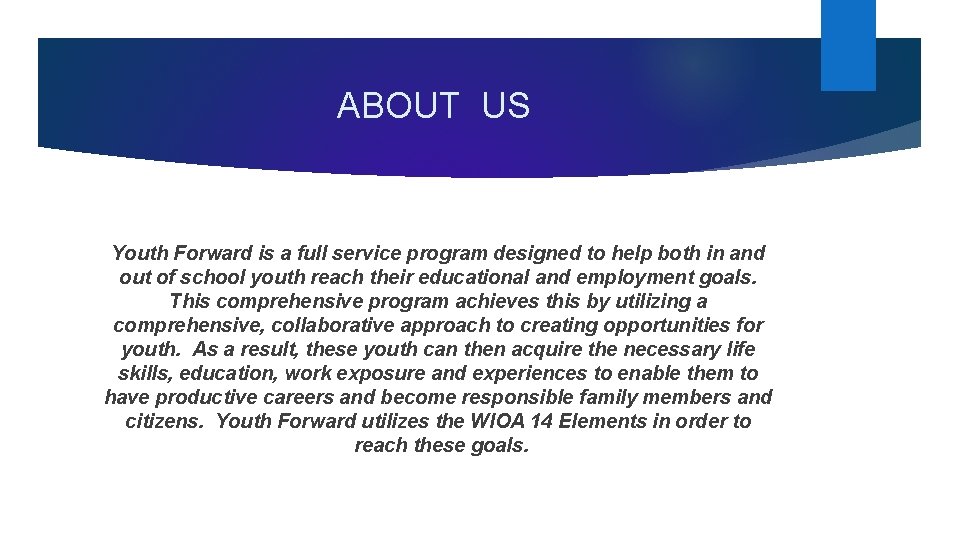 ABOUT US

Youth Forward is a full service program designed to help both in and out of school youth reach their educational and employment goals. This comprehensive program achieves this by utilizing a comprehensive, collaborative approach to creating opportunities for youth. As a result, these youth can then acquire the necessary life skills, education, work exposure and experiences to enable them to have productive careers and become responsible family members and citizens. Youth Forward utilizes the WIOA 14 Elements in order to reach these goals.